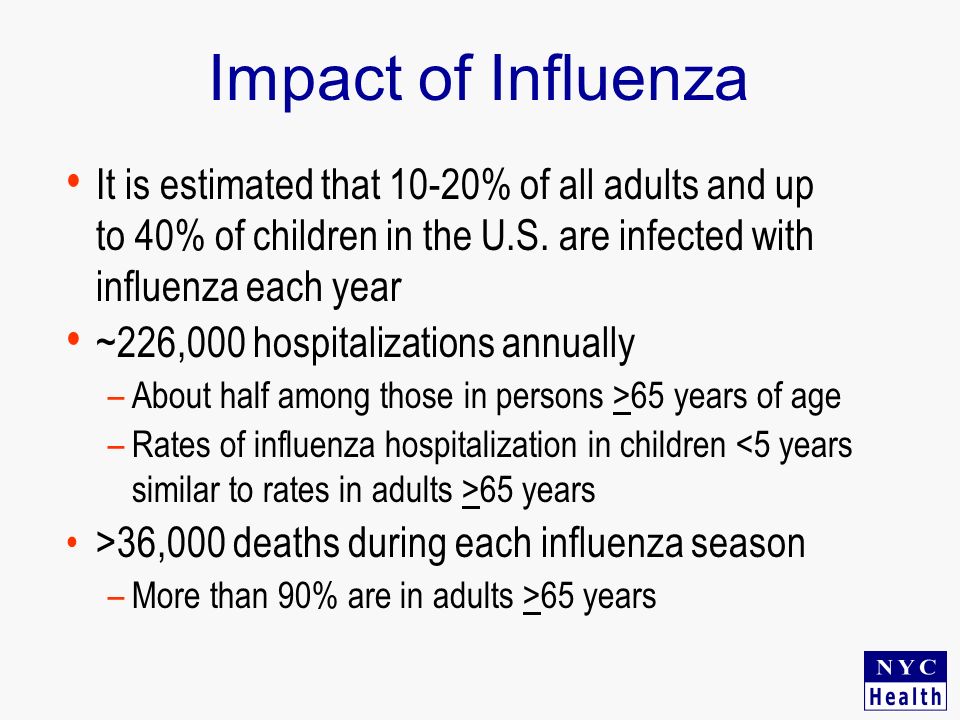 Impact of Influenza

• It is estimated that 10-20% of all adults and up to 40% of children in the U.S. are infected with influenza each year
• ~226,000 hospitalizations annually
– About half among those in persons $\geq$65 years of age
– Rates of influenza hospitalization in children <5 years similar to rates in adults $\geq$65 years
• >36,000 deaths during each influenza season
– More than 90% are in adults $\geq$65 years

NYC
Health